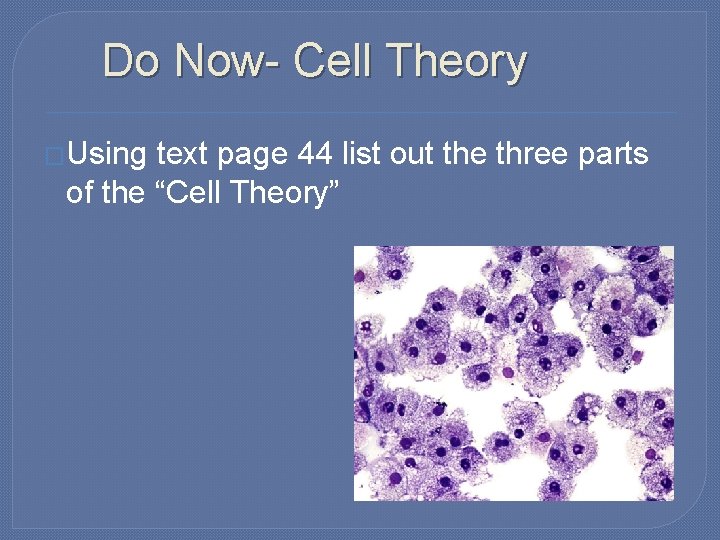 Do Now- Cell Theory

Using text page 44 list out the three parts of the “Cell Theory”